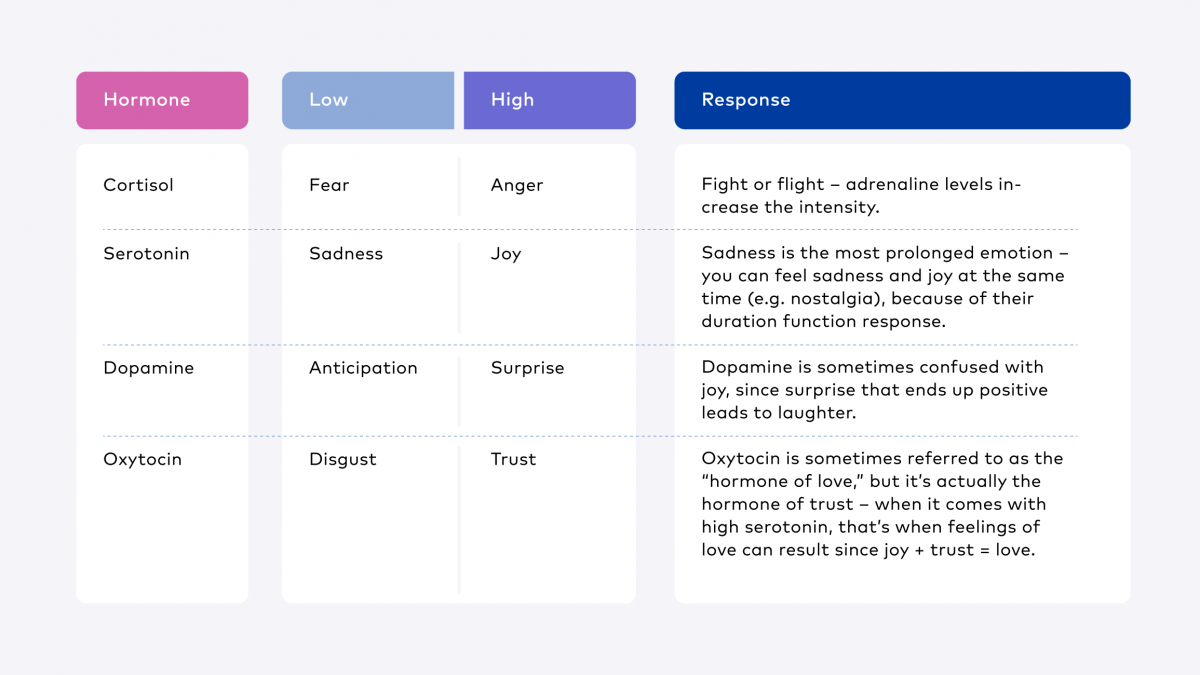 | Hormone | Low | High | Response |
|---|---|---|---|
| Cortisol | Fear | Anger | Fight or flight – adrenaline levels increase the intensity. |
| Serotonin | Sadness | Joy | Sadness is the most prolonged emotion – you can feel sadness and joy at the same time (e.g. nostalgia), because of their duration function response. |
| Dopamine | Anticipation | Surprise | Dopamine is sometimes confused with joy, since surprise that ends up positive leads to laughter. |
| Oxytocin | Disgust | Trust | Oxytocin is sometimes referred to as the "hormone of love," but it's actually the hormone of trust – when it comes with high serotonin, that's when feelings of love can result since joy + trust = love. |